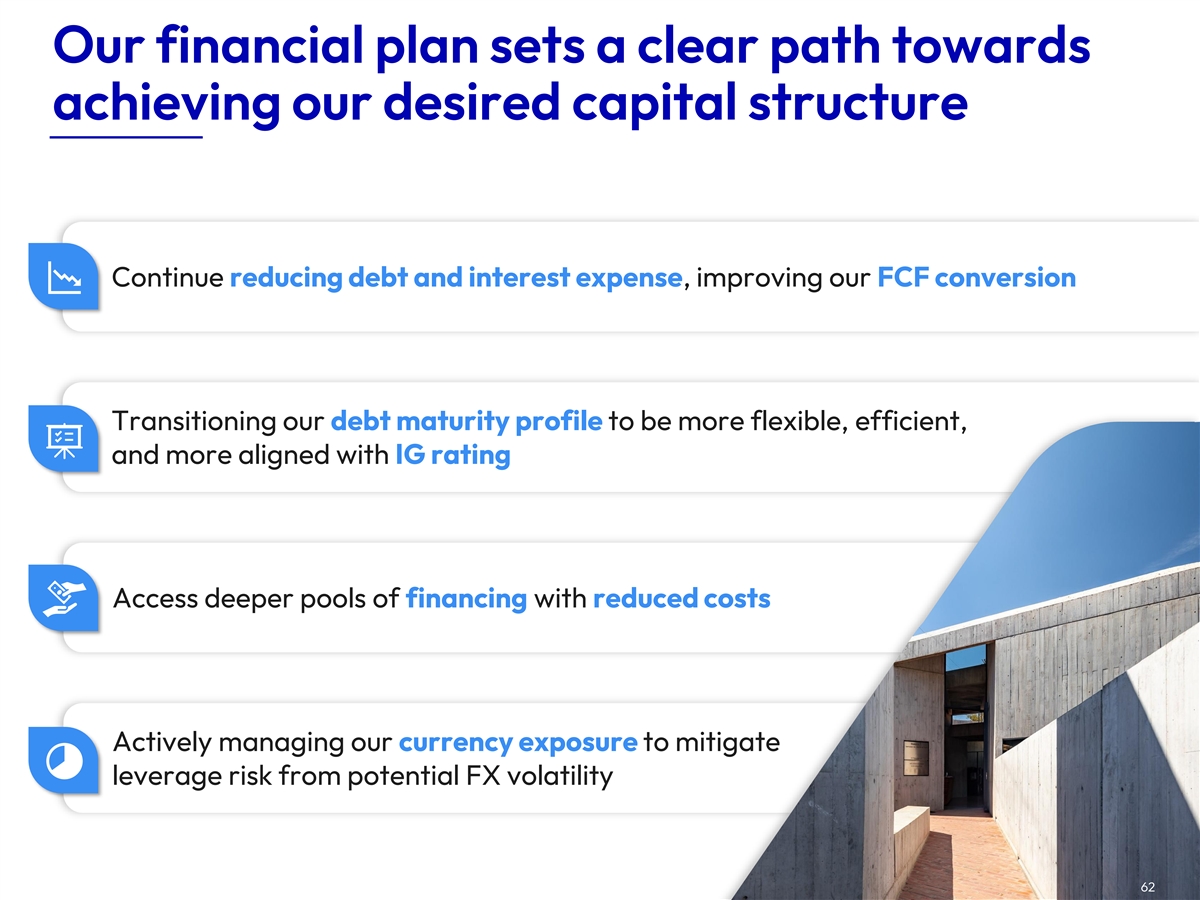 Our financial plan sets a clear path towards achieving our desired capital structure

Continue reducing debt and interest expense, improving our FCF conversion

Transitioning our debt maturity profile to be more flexible, efficient, and more aligned with IG rating

Access deeper pools of financing with reduced costs

Actively managing our currency exposure to mitigate leverage risk from potential FX volatility

62